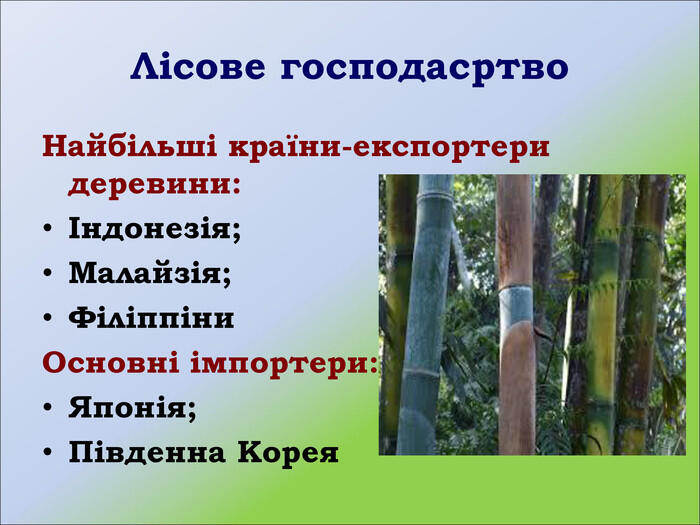 Лісове господасртво

Найбільші країни-експортери деревини:
• Індонезія;
• Малайзія;
• Філіппіни

Основні імпортери:
• Японія;
• Південна Корея